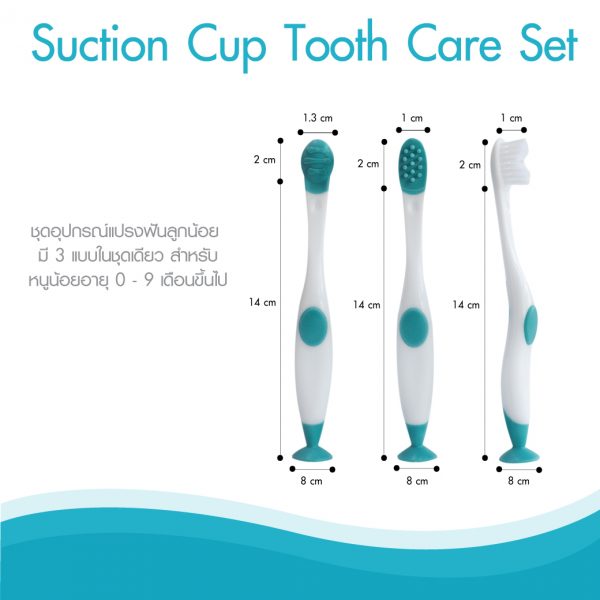 Suction Cup Tooth Care Set

ชุดอุปกรณ์แปรงฟันลูกน้อย
มี 3 แบบในชุดเดียว สำหรับ
หนูน้อยอายุ 0 - 9 เดือนขึ้นไป

1.3 cm
2 cm
14 cm
8 cm

1 cm
2 cm
14 cm
8 cm

1 cm
2 cm
14 cm
8 cm